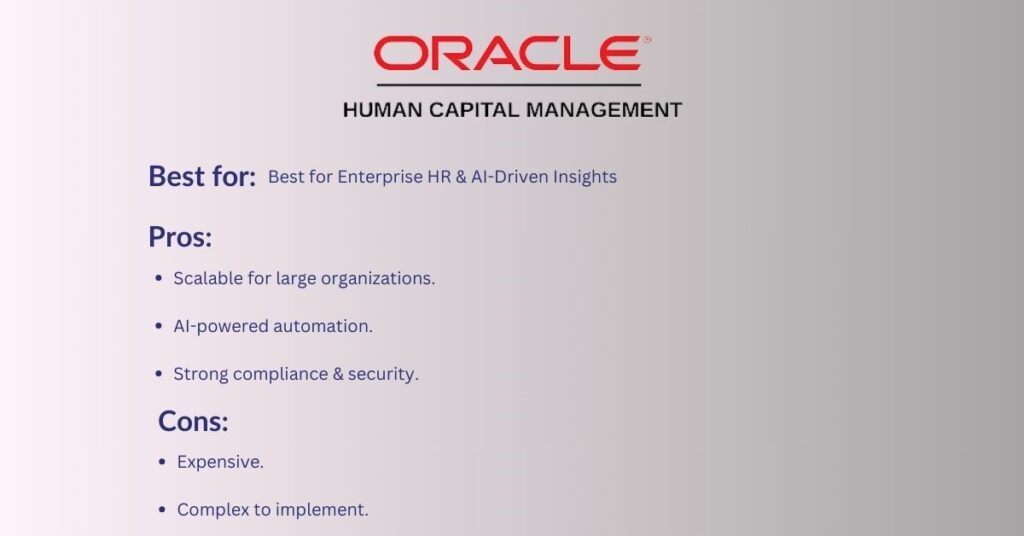 ORACLE®
HUMAN CAPITAL MANAGEMENT

Best for: Best for Enterprise HR & AI-Driven Insights

Pros:
• Scalable for large organizations.
• AI-powered automation.
• Strong compliance & security.

Cons:
• Expensive.
• Complex to implement.